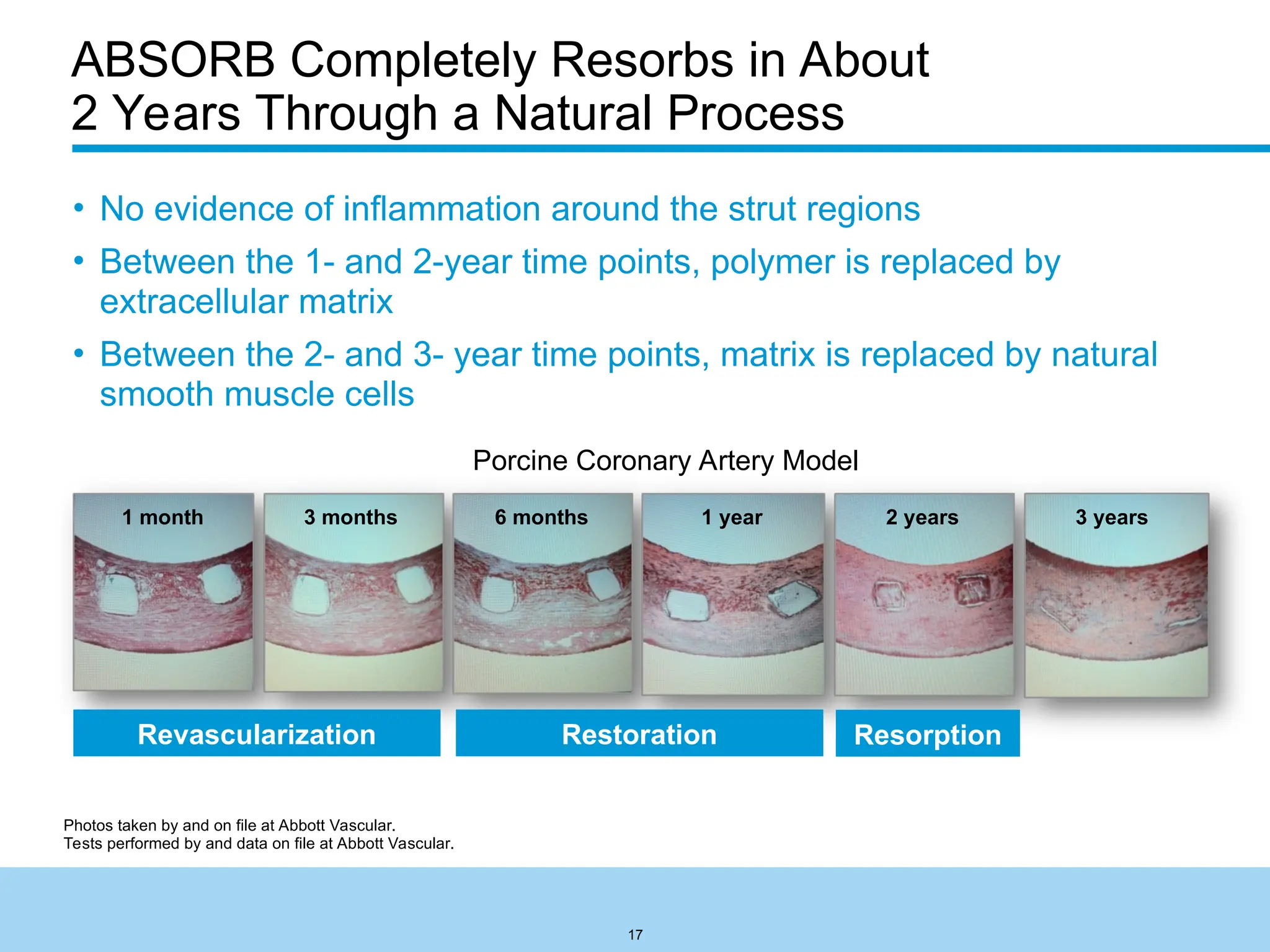 ABSORB Completely Resorbs in About 2 Years Through a Natural Process

• No evidence of inflammation around the strut regions

• Between the 1- and 2-year time points, polymer is replaced by extracellular matrix

• Between the 2- and 3- year time points, matrix is replaced by natural smooth muscle cells

Porcine Coronary Artery Model

1 month

3 months

6 months

1 year

2 years

3 years

Revascularization

Restoration

Resorption

Photos taken by and on file at Abbott Vascular.
Tests performed by and data on file at Abbott Vascular.

17